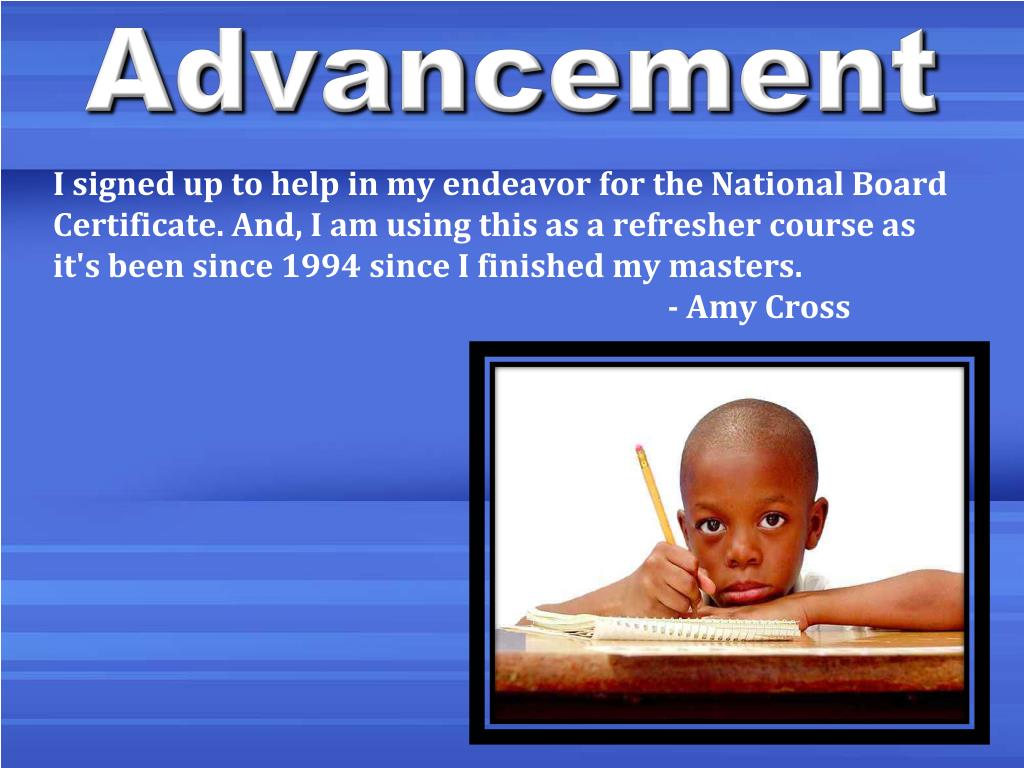 Advancement

I signed up to help in my endeavor for the National Board Certificate. And, I am using this as a refresher course as it's been since 1994 since I finished my masters.
- Amy Cross